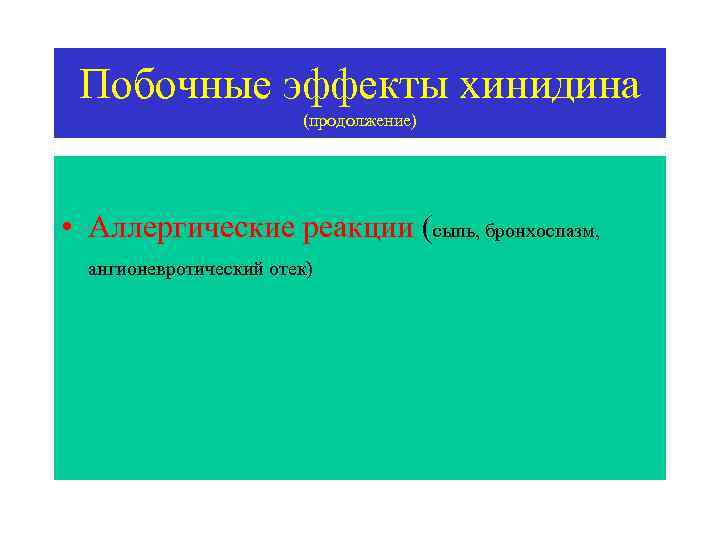 Побочные эффекты хинидина
(продолжение)

• Аллергические реакции (сыпь, бронхоспазм, ангионевротический отек)